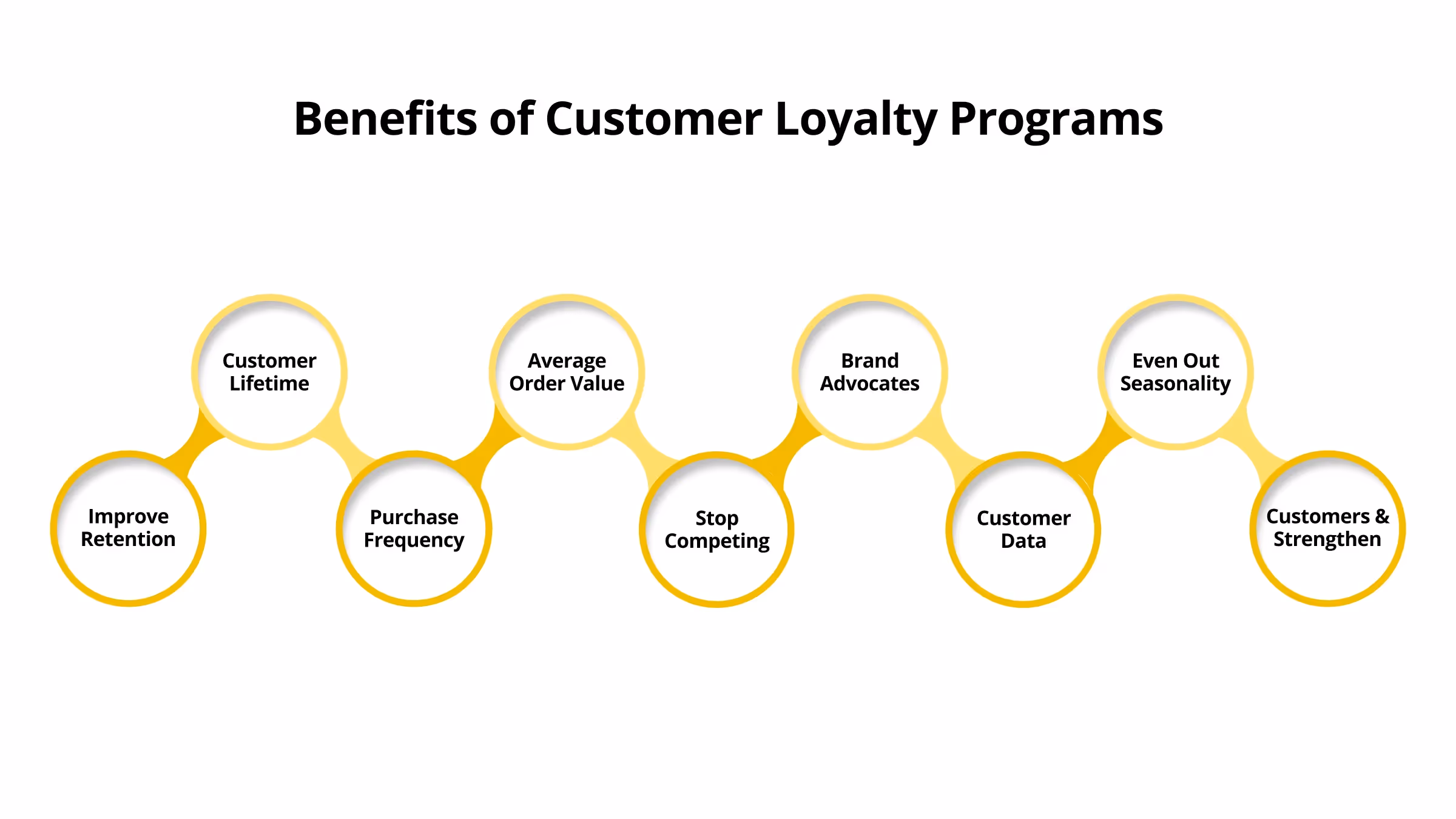 Benefits of Customer Loyalty Programs

Improve Retention

Customer Lifetime

Purchase Frequency

Average Order Value

Stop Competing

Brand Advocates

Customer Data

Even Out Seasonality

Customers & Strengthen